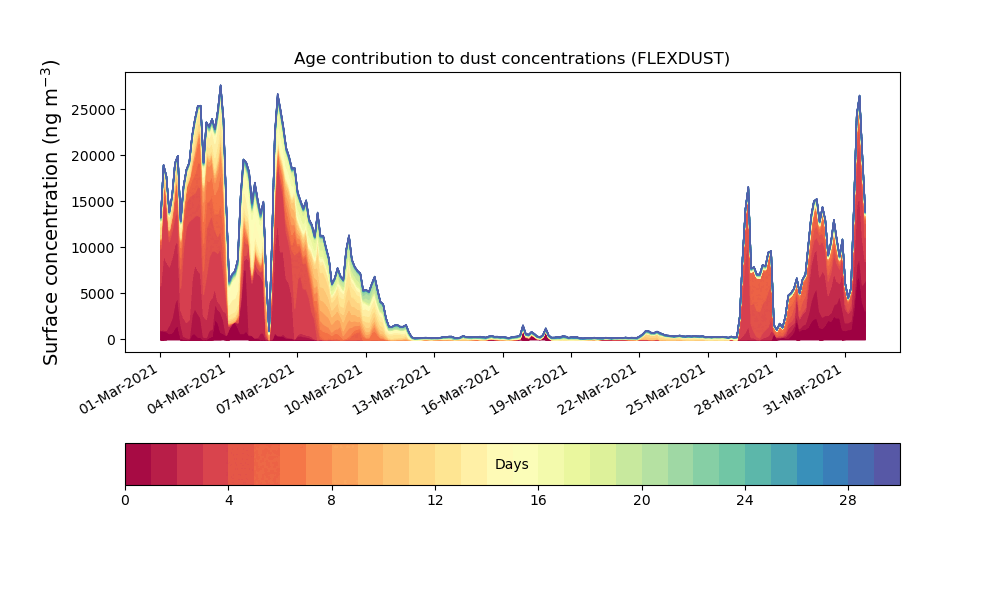 Age contribution to dust concentrations (FLEXDUST)

Surface concentration (ng m$^{-3}$)

25000
20000
15000
10000
5000
0

01-Mar-2021
04-Mar-2021
07-Mar-2021
10-Mar-2021
13-Mar-2021
16-Mar-2021
19-Mar-2021
22-Mar-2021
25-Mar-2021
28-Mar-2021
31-Mar-2021

Days

0
4
8
12
16
20
24
28